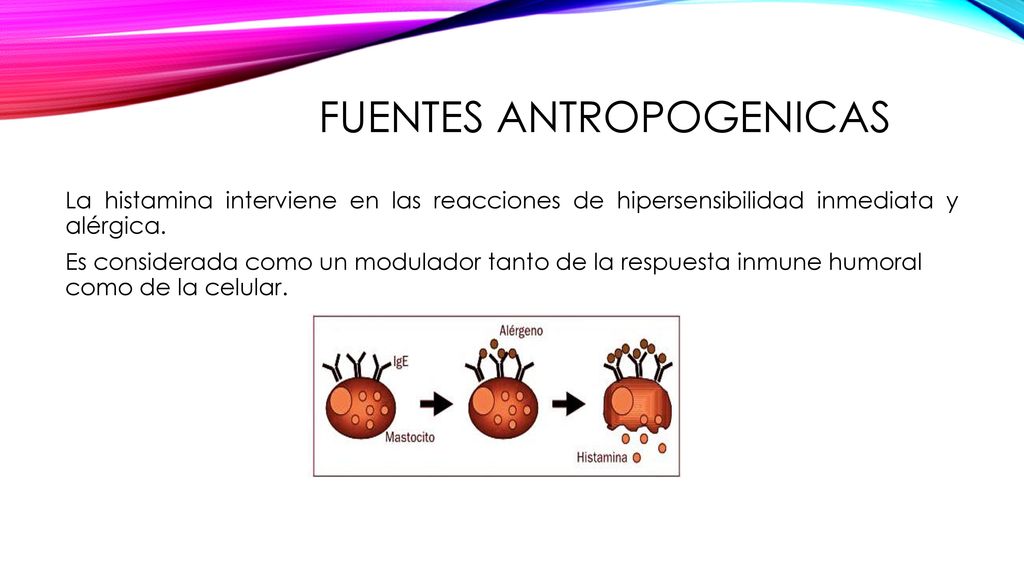 FUENTES ANTROPOGENICAS

La histamina interviene en las reacciones de hipersensibilidad inmediata y alérgica.

Es considerada como un modulador tanto de la respuesta inmune humoral como de la celular.

IgE
Mastocito
Alérgeno
Histamina